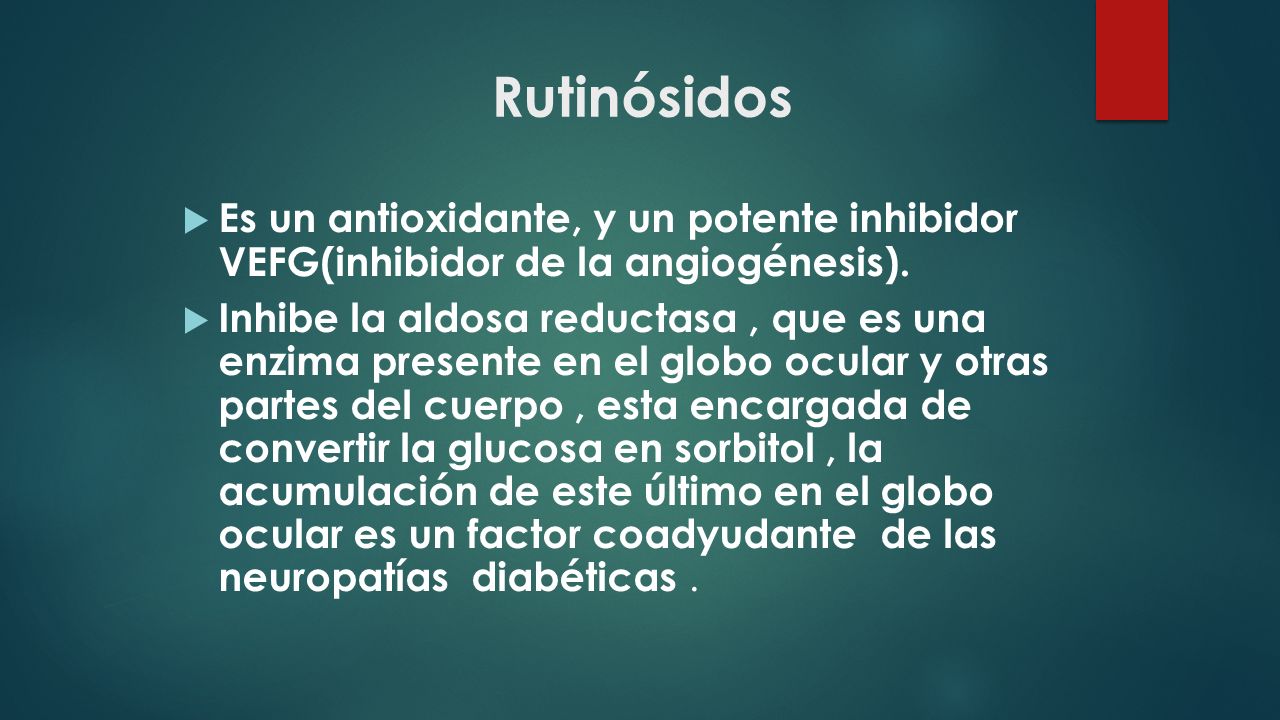 Rutinósidos

Es un antioxidante, y un potente inhibidor VEFG(inhibidor de la angiogénesis).

Inhibe la aldosa reductasa , que es una enzima presente en el globo ocular y otras partes del cuerpo , esta encargada de convertir la glucosa en sorbitol , la acumulación de este último en el globo ocular es un factor coadyudante de las neuropatías diabéticas .